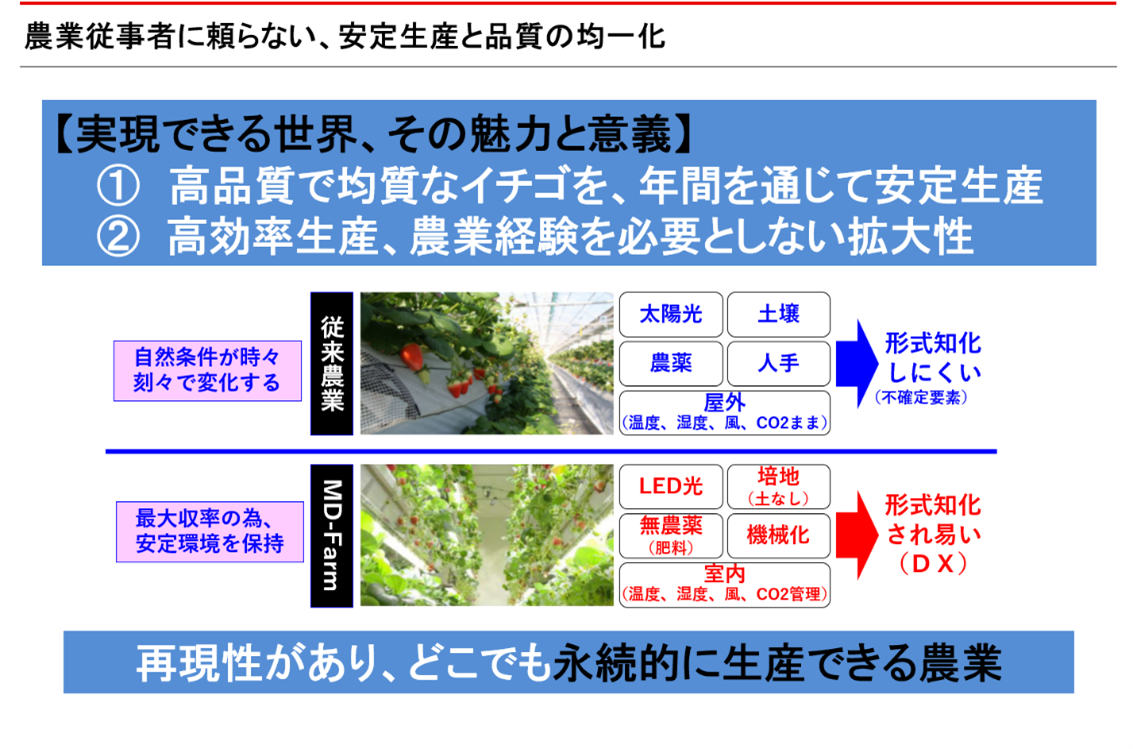 農業従事者に頼らない、安定生産と品質の均一化

【実現できる世界、その魅力と意義】
① 高品質で均質なイチゴを、年間を通じて安定生産
② 高効率生産、農業経験を必要としない拡大性

自然条件が時々刻々で変化する

従来農業

太陽光
土壌
農薬
人手
屋外
（温度、湿度、風、CO2まま）

形式知化しにくい
（不確定要素）

最大収率の為、安定環境を保持

MD-Farm

LED光
培地
（土なし）
無農薬
（肥料）
機械化
室内
（温度、湿度、風、CO2管理）

形式知化され易い
（ＤＸ）

再現性があり、どこでも永続的に生産できる農業